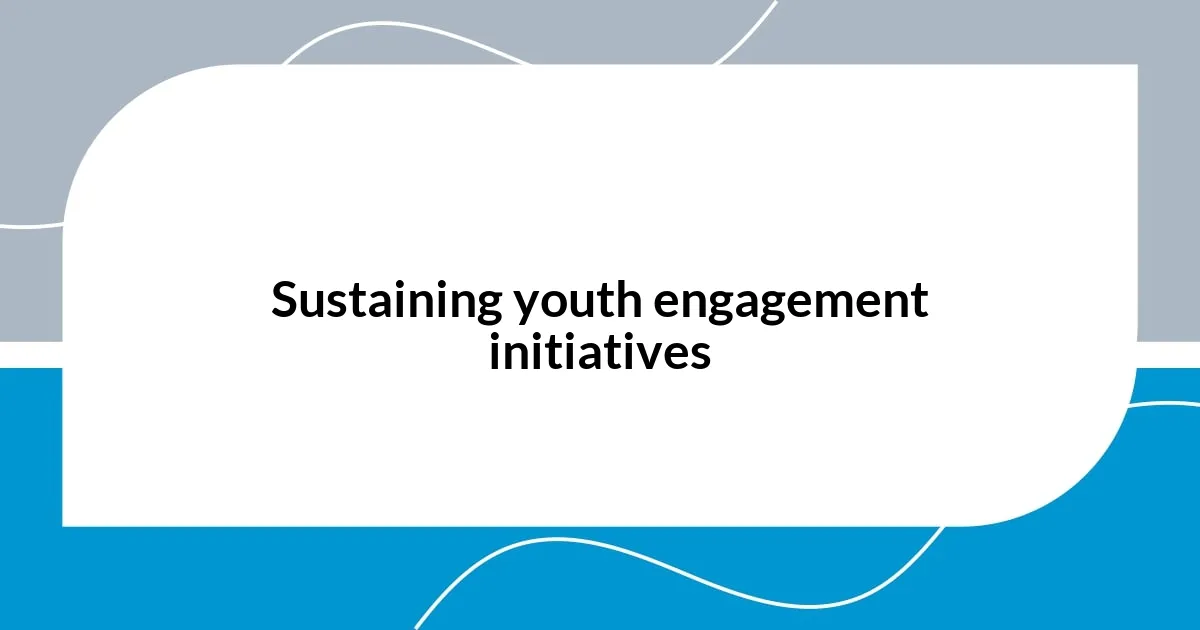 Sustaining youth engagement initiatives